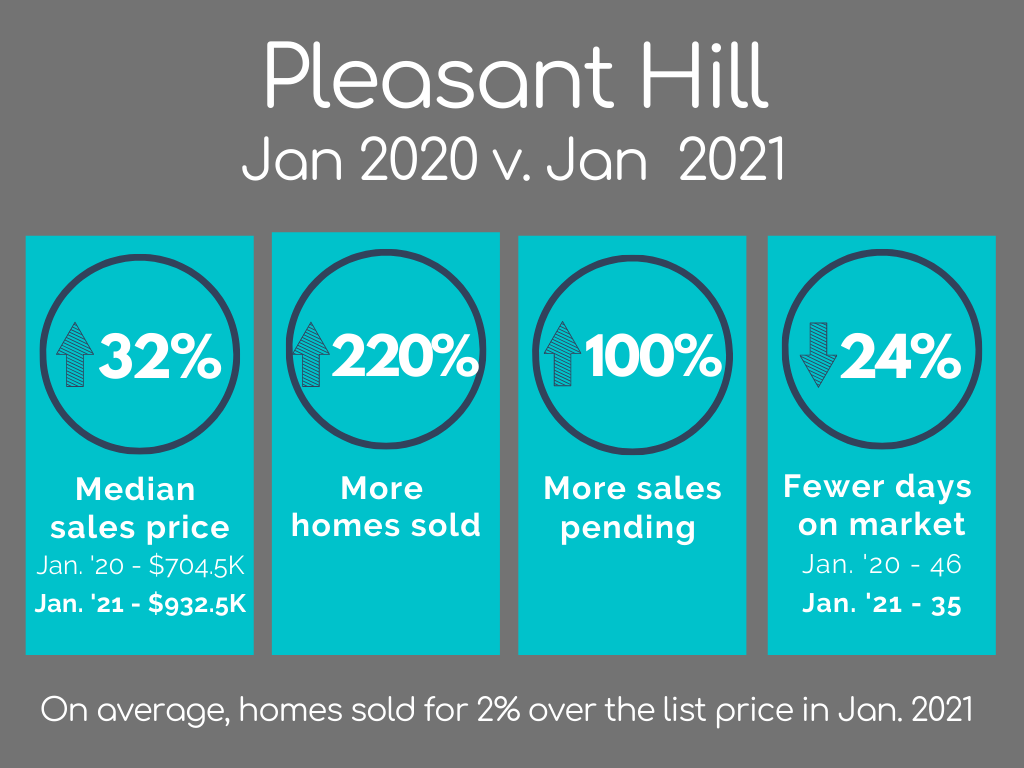 Pleasant Hill
Jan 2020 v. Jan 2021

32%
Median sales price
Jan. '20 - $704.5K
Jan. '21 - $932.5K

220%
More homes sold

100%
More sales pending

24%
Fewer days on market
Jan. '20 - 46
Jan. '21 - 35

On average, homes sold for 2% over the list price in Jan. 2021